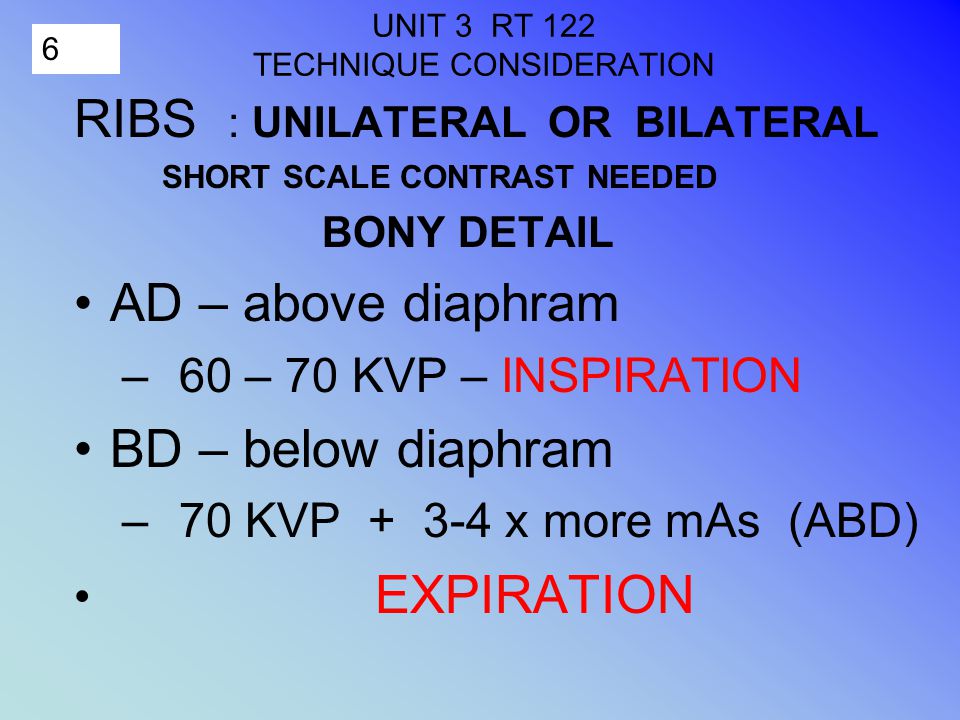 6

UNIT 3 RT 122
TECHNIQUE CONSIDERATION

RIBS : UNILATERAL OR BILATERAL

SHORT SCALE CONTRAST NEEDED

BONY DETAIL

• AD – above diaphram
– 60 – 70 KVP – INSPIRATION

• BD – below diaphram
– 70 KVP + 3-4 x more mAs (ABD)

• EXPIRATION